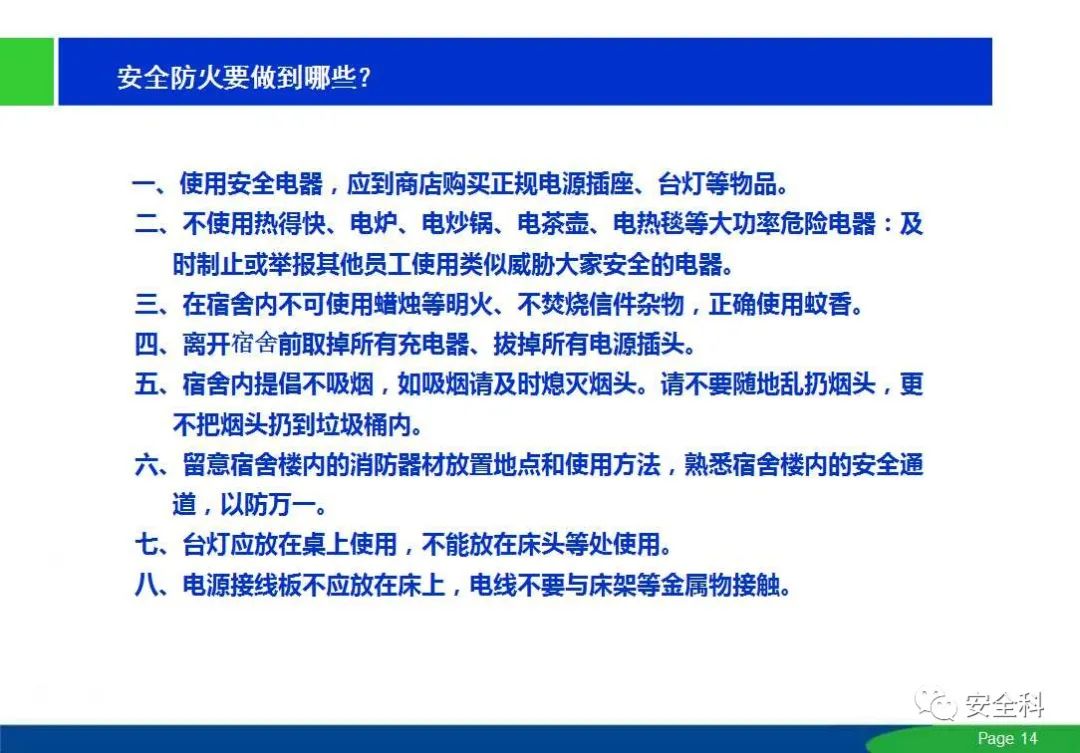 安全防火要做到哪些?

一、使用安全电器，应到商店购买正规电源插座、台灯等物品。

二、不使用热得快、电炉、电炒锅、电茶壶、电热毯等大功率危险电器：及时制止或举报其他员工使用类似威胁大家安全的电器。

三、在宿舍内不可使用蜡烛等明火、不焚烧信件杂物，正确使用蚊香。

四、离开宿舍前取掉所有充电器、拔掉所有电源插头。

五、宿舍内提倡不吸烟，如吸烟请及时熄灭烟头。请不要随地乱扔烟头，更不把烟头扔到垃圾桶内。

六、留意宿舍楼内的消防器材放置地点和使用方法，熟悉宿舍楼内的安全通道，以防万一。

七、台灯应放在桌上使用，不能放在床头等处使用。

八、电源接线板不应放在床上，电线不要与床架等金属物接触。

安全科

Page 14